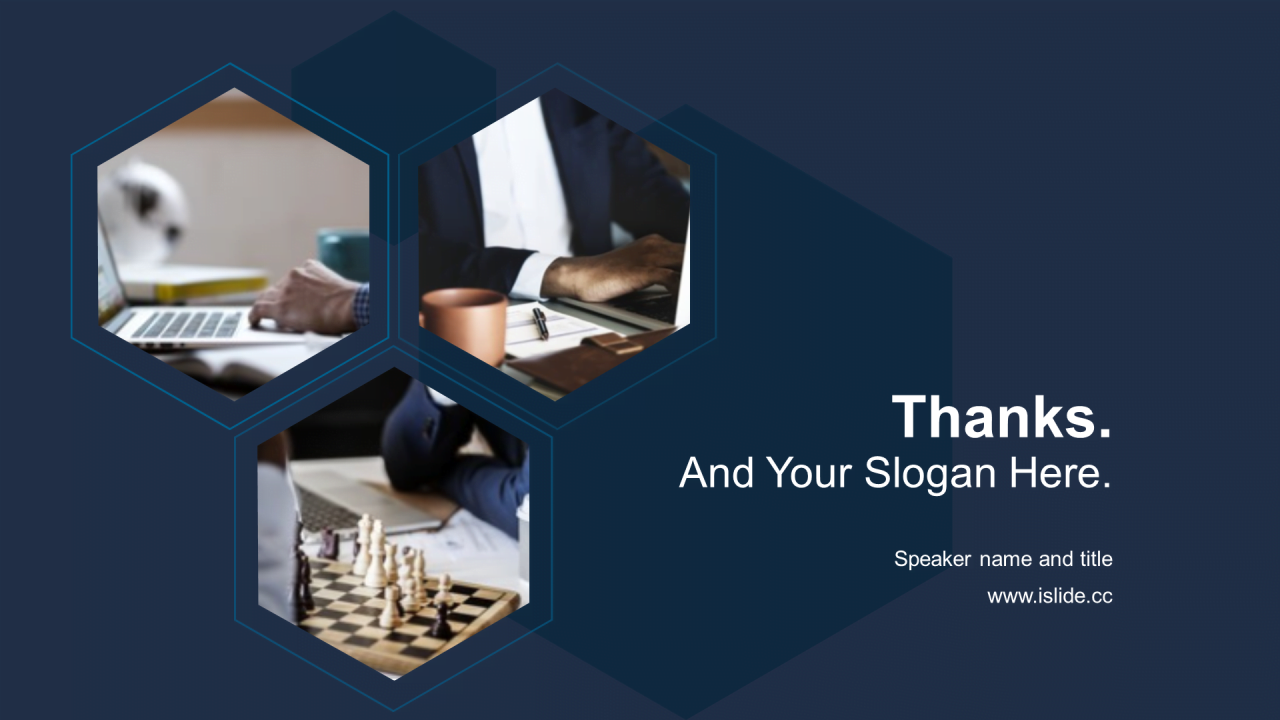 Thanks.
And Your Slogan Here.

Speaker name and title
www.islide.cc